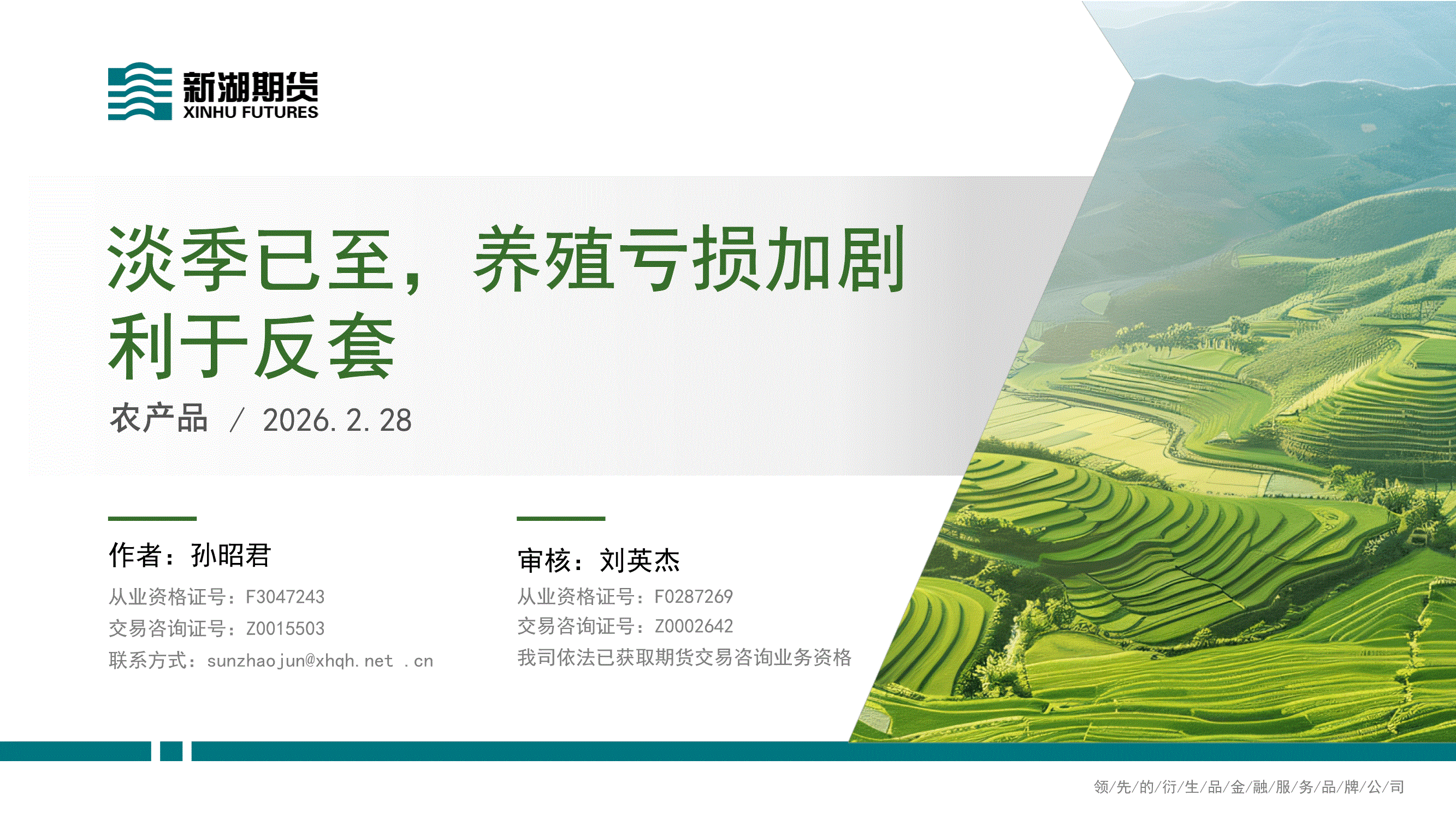 新湖期货
XINHU FUTURES

淡季已至，养殖亏损加剧
利于反套

农产品 / 2026.2.28

作者：孙昭君
从业资格证号：F3047243
交易咨询证号：Z0015503
联系方式：sunzhaojun@xhqh.net .cn

审核：刘英杰
从业资格证号：F0287269
交易咨询证号：Z0002642
我司依法已获取期货交易咨询业务资格

领/先/的/衍/生/品/金/融/服/务/品/牌/公/司